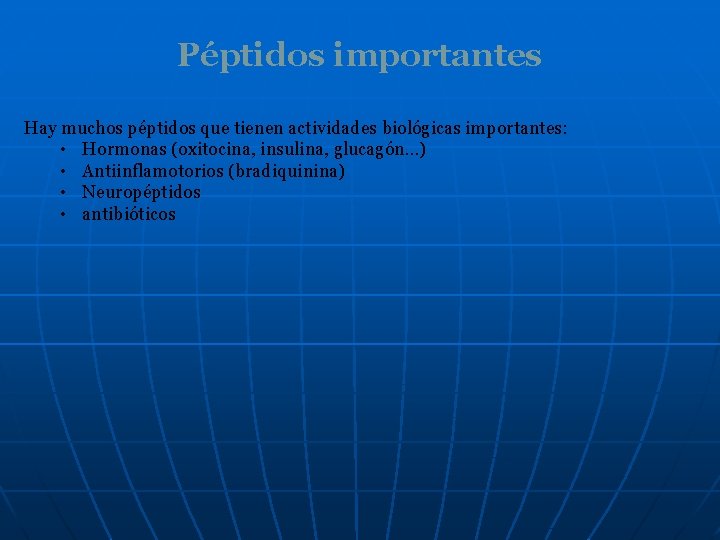 Péptidos importantes

Hay muchos péptidos que tienen actividades biológicas importantes:
• Hormonas (oxitocina, insulina, glucagón...)
• Antiinflamotorios (bradiquinina)
• Neuropéptidos
• antibióticos